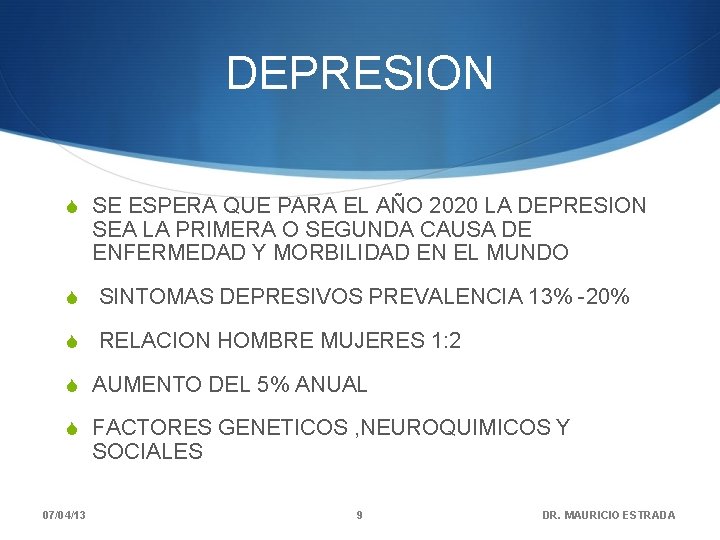 DEPRESION

SE ESPERA QUE PARA EL AÑO 2020 LA DEPRESION SEA LA PRIMERA O SEGUNDA CAUSA DE ENFERMEDAD Y MORBILIDAD EN EL MUNDO

SINTOMAS DEPRESIVOS PREVALENCIA 13% -20%

RELACION HOMBRE MUJERES 1:2

AUMENTO DEL 5% ANUAL

FACTORES GENETICOS ,NEUROQUIMICOS Y SOCIALES

07/04/13

9

DR. MAURICIO ESTRADA